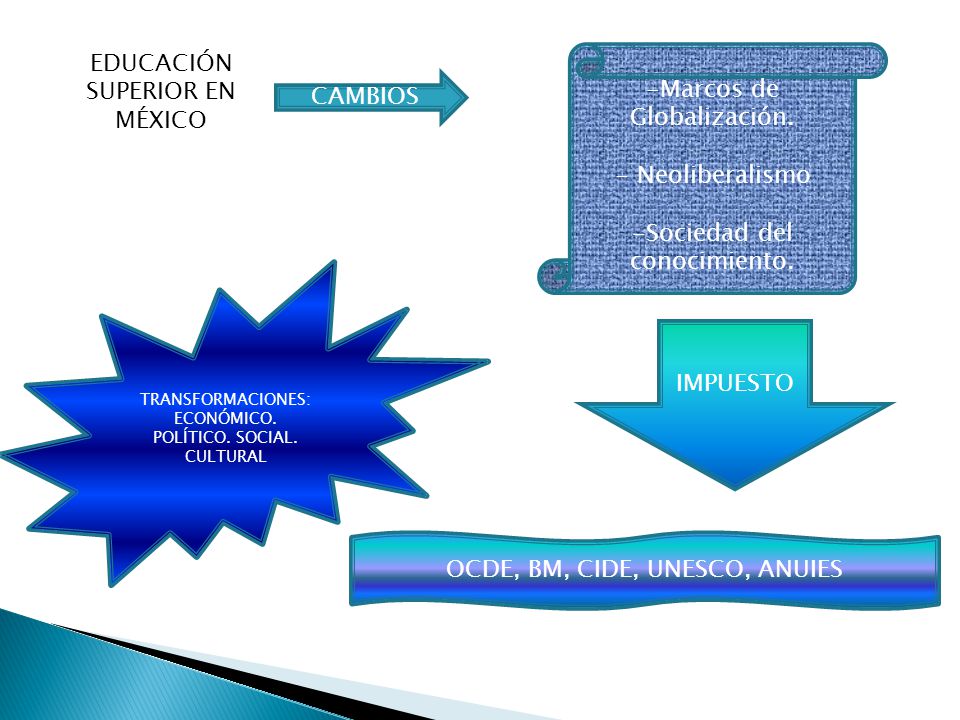 EDUCACIÓN SUPERIOR EN MÉXICO

CAMBIOS

-Marcos de Globalización.

- Neoliberalismo

-Sociedad del conocimiento.

TRANSFORMACIONES: ECONÓMICO. POLÍTICO. SOCIAL. CULTURAL

IMPUESTO

OCDE, BM, CIDE, UNESCO, ANUIES